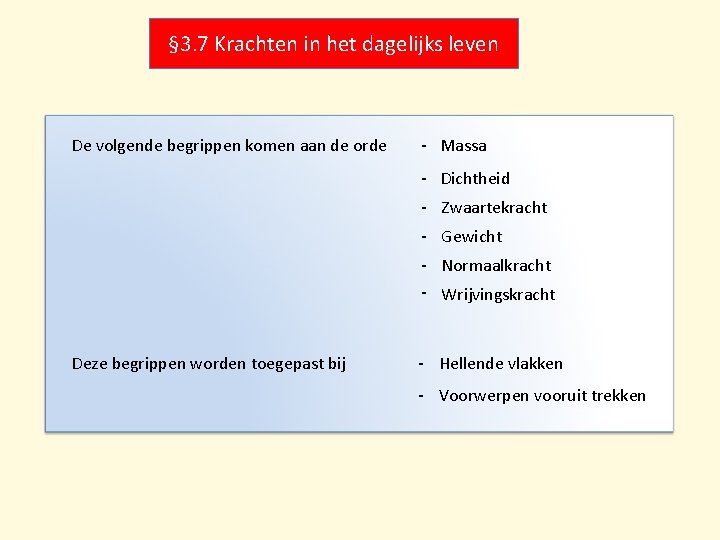 §3.7 Krachten in het dagelijks leven

De volgende begrippen komen aan de orde

- Massa
- Dichtheid
- Zwaartekracht
- Gewicht
- Normaalkracht
- Wrijvingskracht

Deze begrippen worden toegepast bij

- Hellende vlakken
- Voorwerpen vooruit trekken